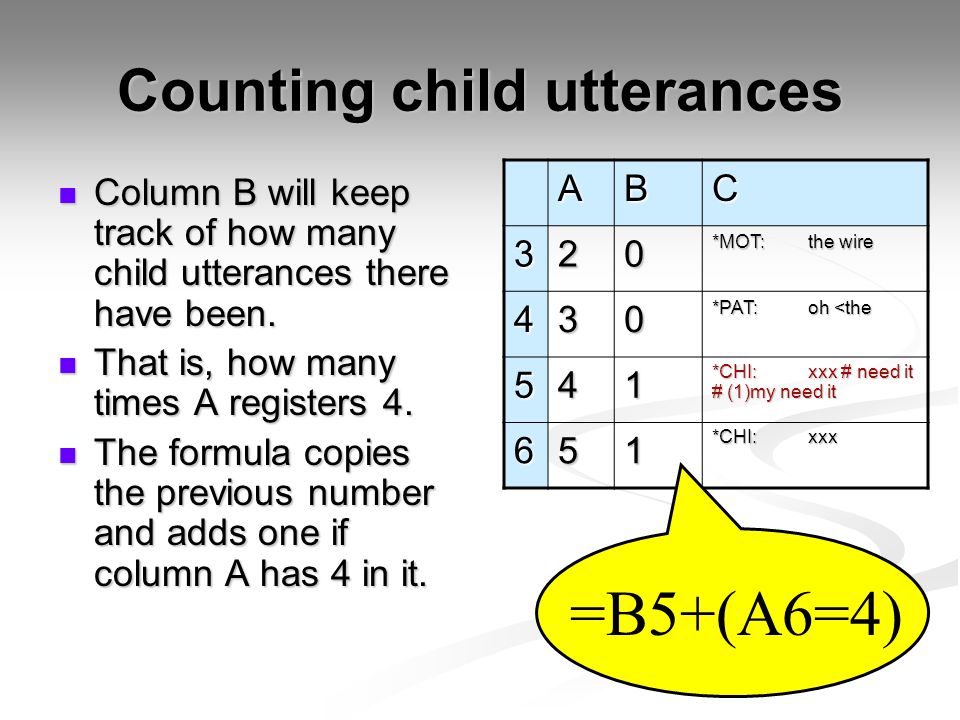 Counting child utterances

- Column B will keep track of how many child utterances there have been.
- That is, how many times A registers 4.
- The formula copies the previous number and adds one if column A has 4 in it.

| | A | B | C |
|---|---|---|---|
| 3 | 2 | 0 | *MOT: the wire |
| 4 | 3 | 0 | *PAT: oh <the |
| 5 | 4 | 1 | *CHI: xxx # need it # (1)my need it |
| 6 | 5 | 1 | *CHI: xxx |

=B5+(A6=4)